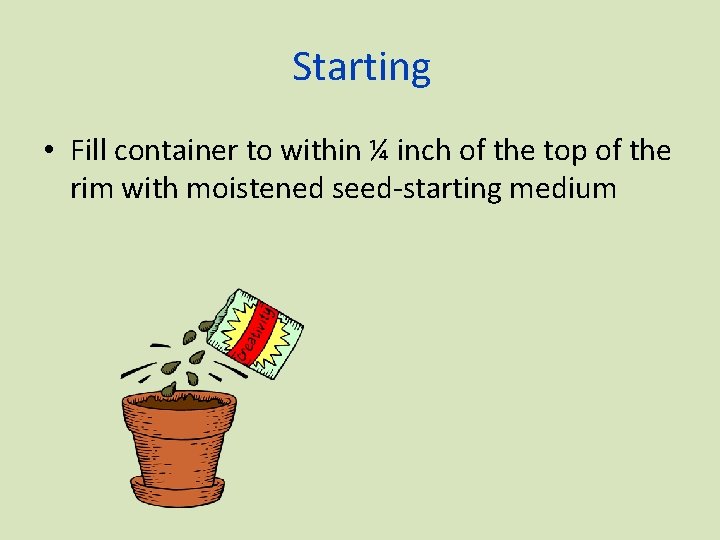 Starting

• Fill container to within ¼ inch of the top of the rim with moistened seed-starting medium

Creativity